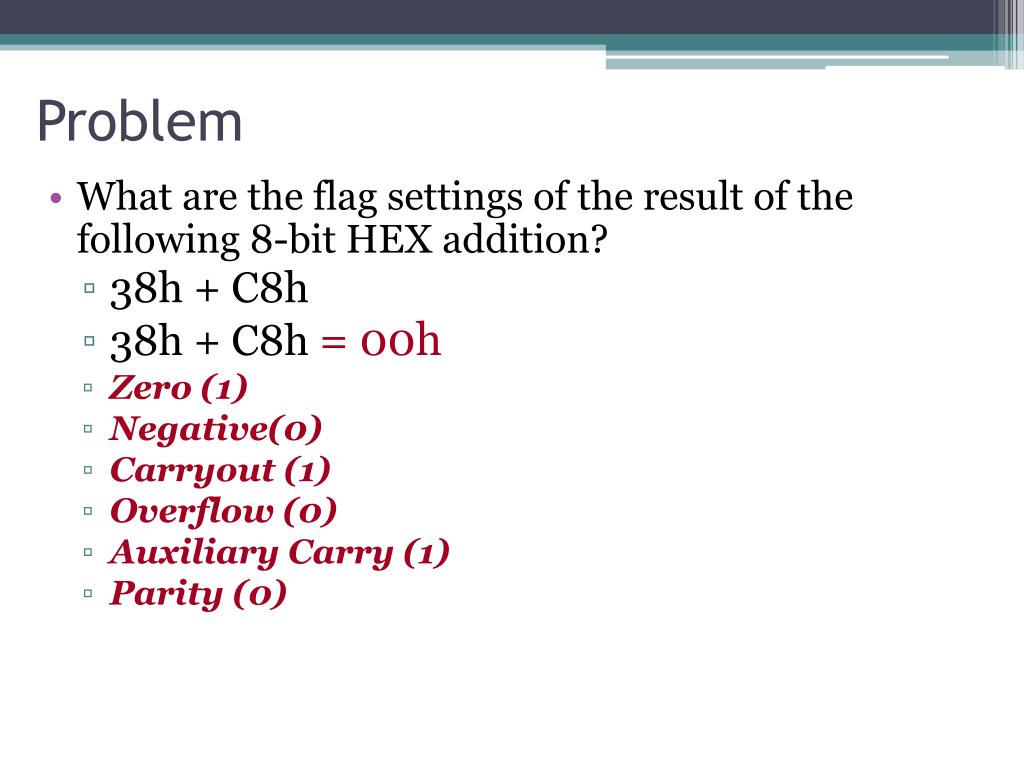 Problem

• What are the flag settings of the result of the following 8-bit HEX addition?
 ▫ 38h + C8h
 ▫ 38h + C8h = 00h
 ▫ Zero (1)
 ▫ Negative(0)
 ▫ Carryout (1)
 ▫ Overflow (0)
 ▫ Auxiliary Carry (1)
 ▫ Parity (0)